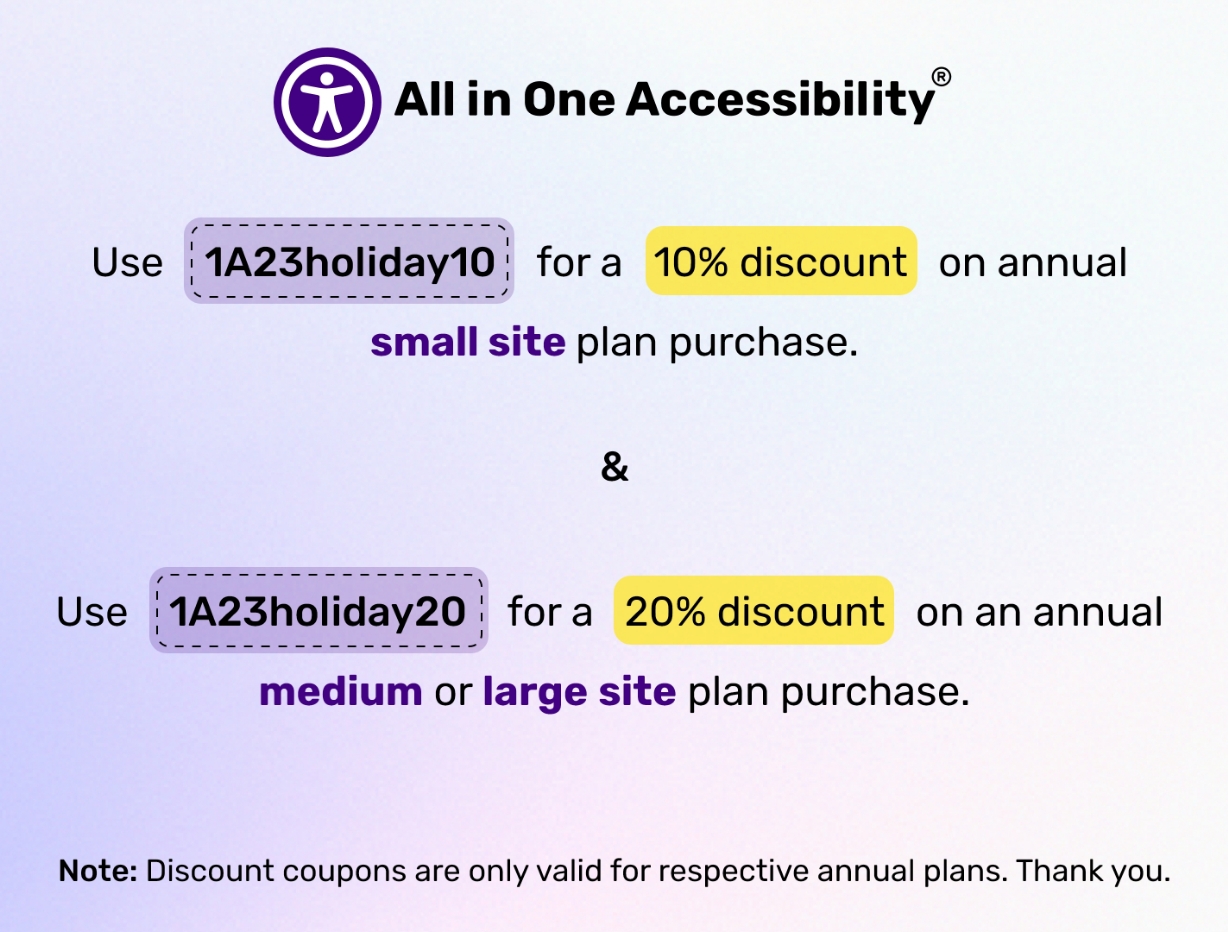 All in One Accessibility®

Use 1A23holiday10 for a 10% discount on annual small site plan purchase.

&

Use 1A23holiday20 for a 20% discount on an annual medium or large site plan purchase.

Note: Discount coupons are only valid for respective annual plans. Thank you.